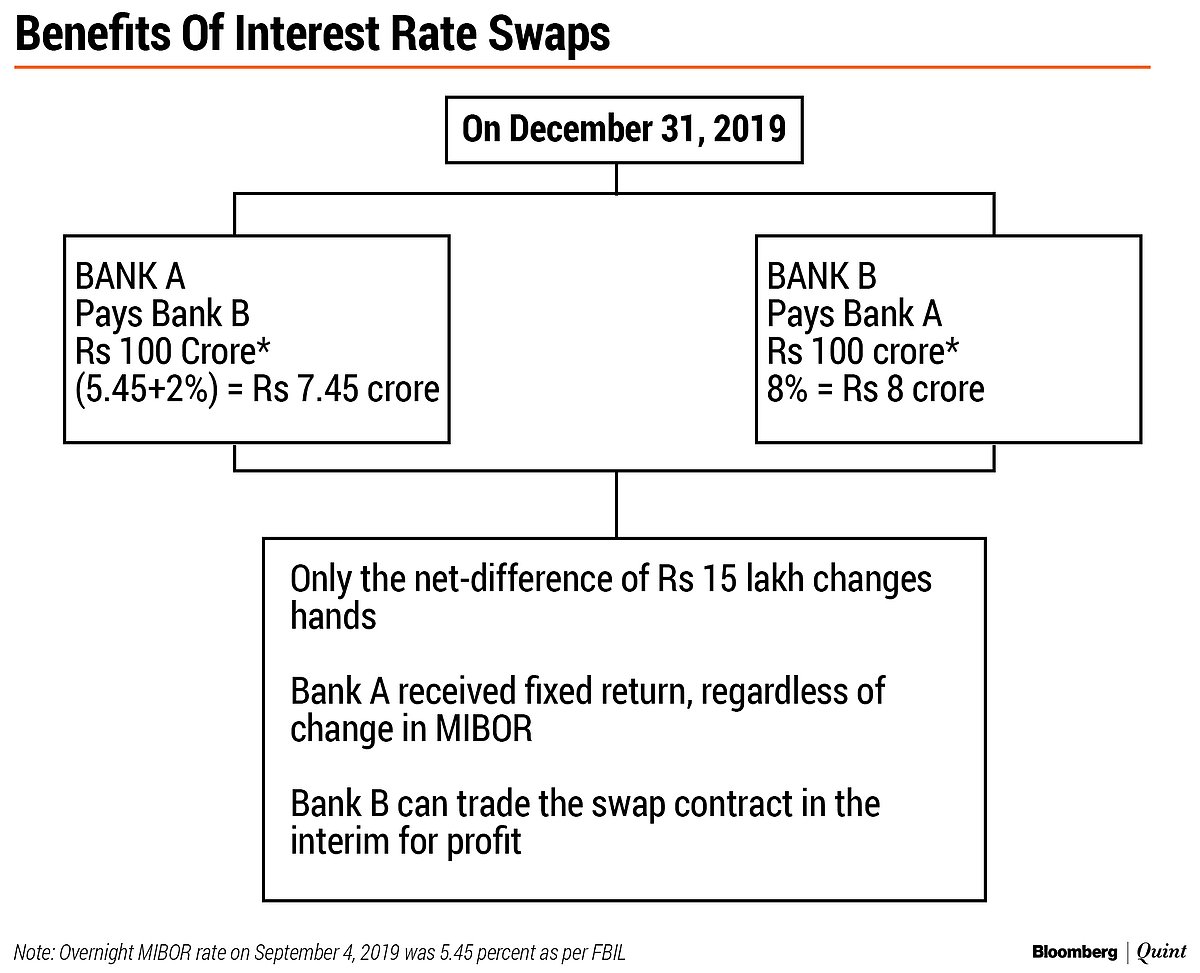 Benefits Of Interest Rate Swaps

On December 31, 2019

BANK A
Pays Bank B
Rs 100 Crore*
(5.45+2%) = Rs 7.45 crore

BANK B
Pays Bank A
Rs 100 crore*
8% = Rs 8 crore

Only the net-difference of Rs 15 lakh changes hands

Bank A received fixed return, regardless of change in MIBOR

Bank B can trade the swap contract in the interim for profit

Note: Overnight MIBOR rate on September 4, 2019 was 5.45 percent as per FBIL

Bloomberg | Quint